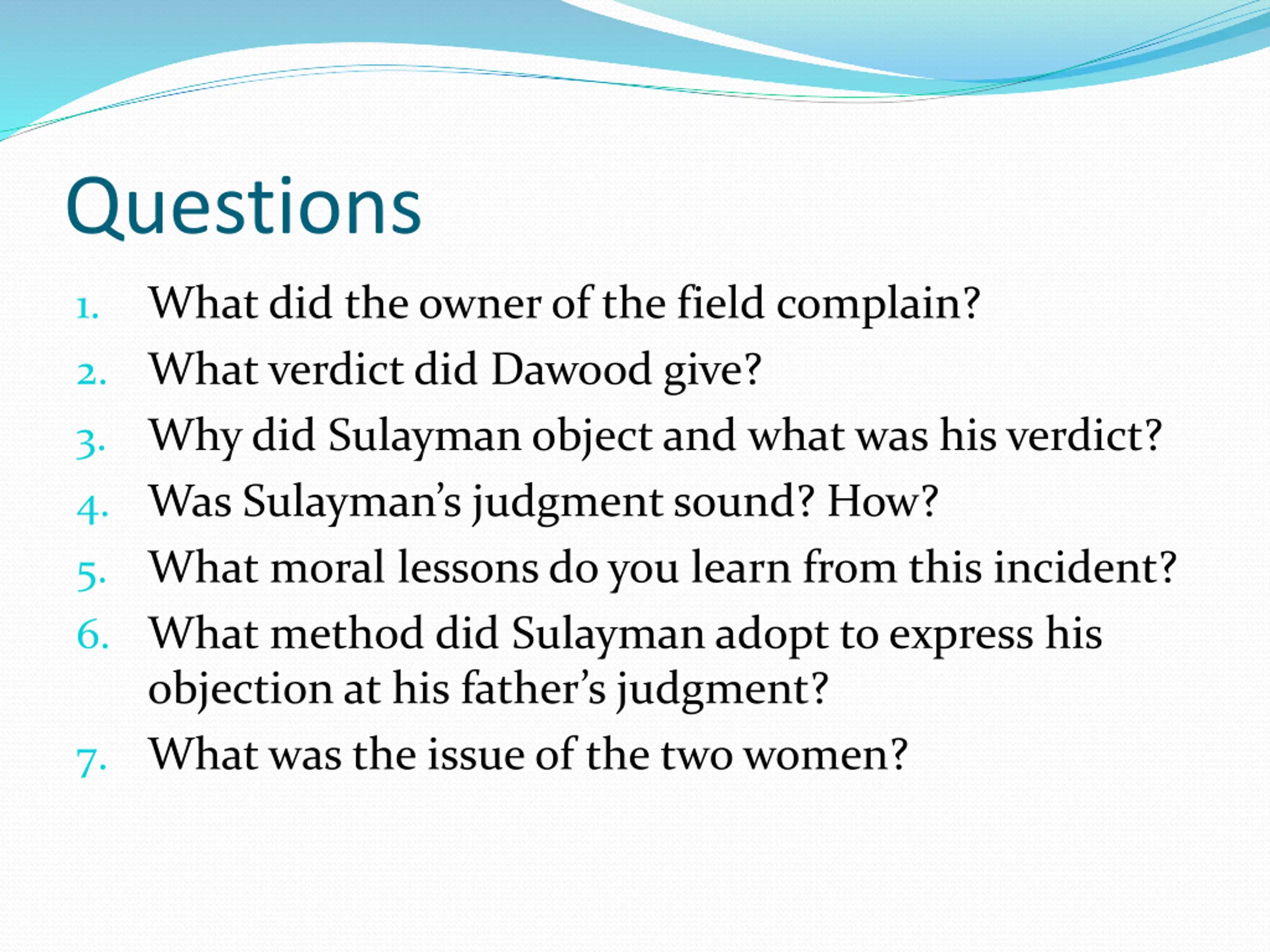 Questions

1. What did the owner of the field complain?
2. What verdict did Dawood give?
3. Why did Sulayman object and what was his verdict?
4. Was Sulayman's judgment sound? How?
5. What moral lessons do you learn from this incident?
6. What method did Sulayman adopt to express his objection at his father's judgment?
7. What was the issue of the two women?